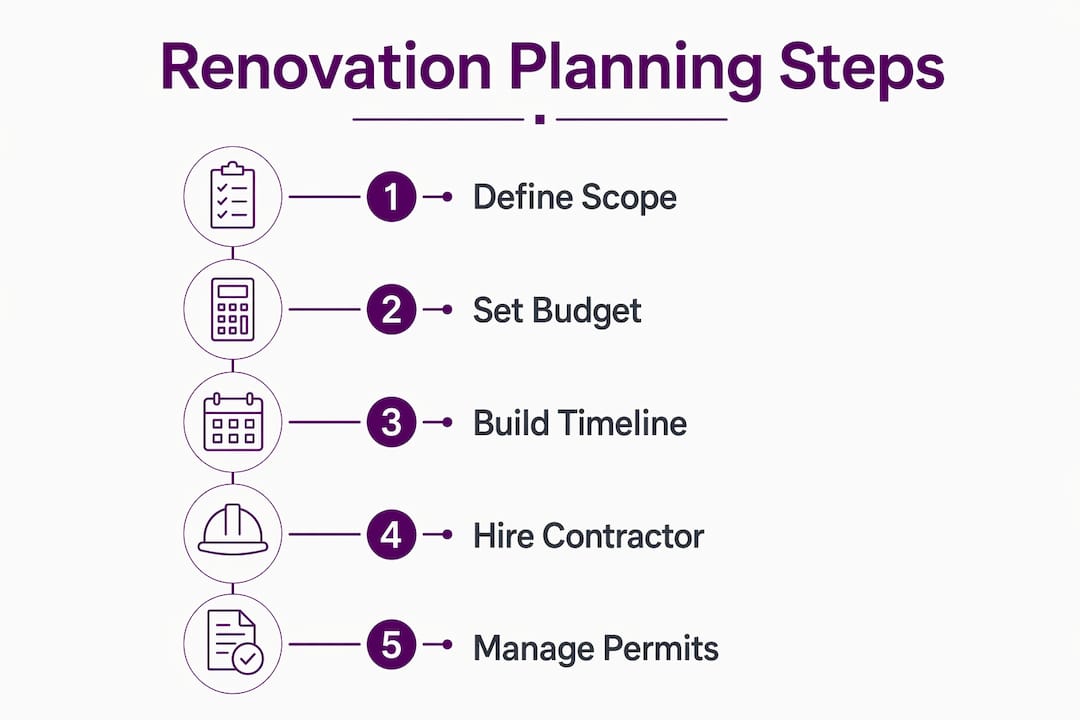 Renovation Planning Steps

1 Define Scope

2 Set Budget

3 Build Timeline

4 Hire Contractor

5 Manage Permits